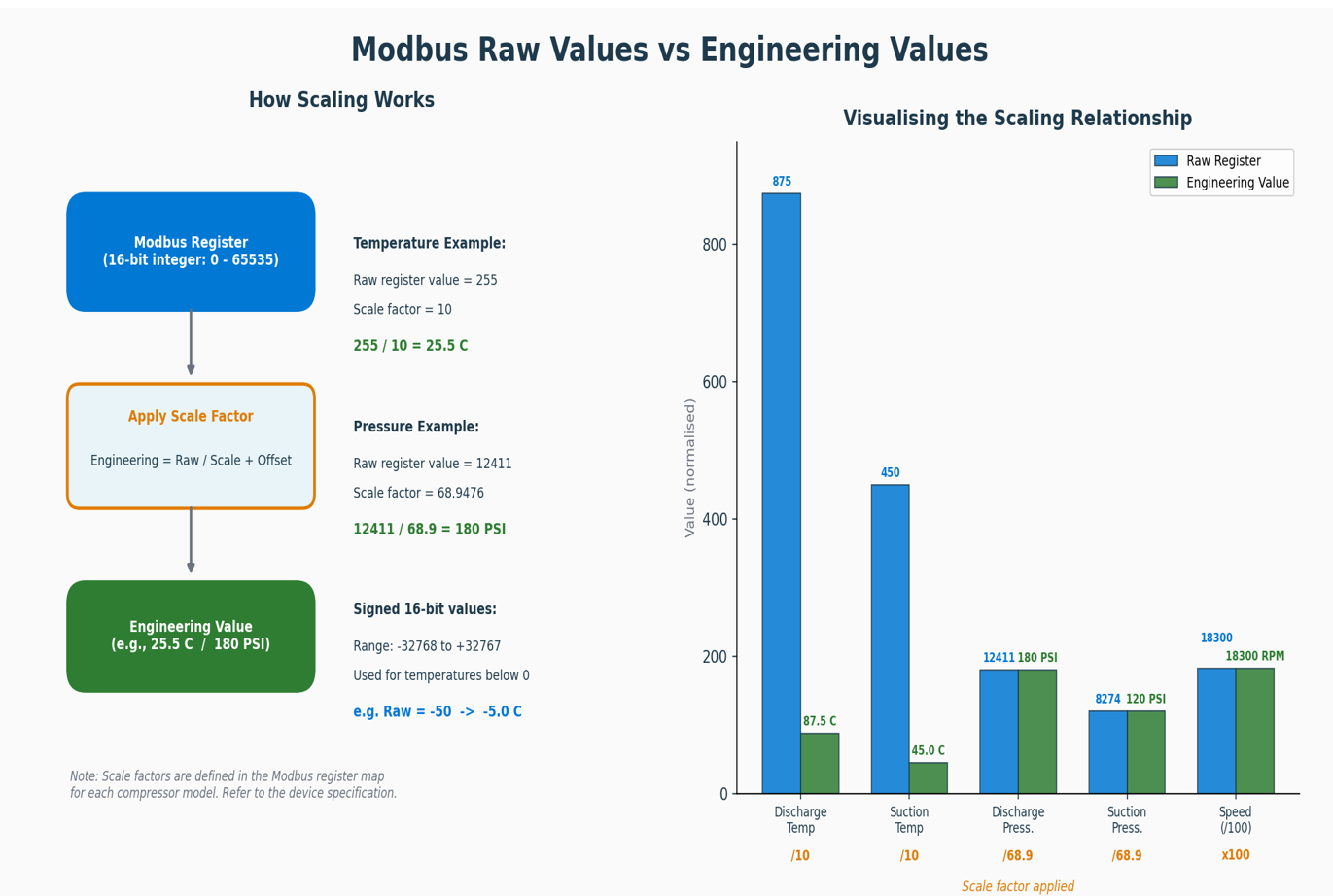 Modbus Raw Values vs Engineering Values

How Scaling Works

Modbus Register
(16-bit integer: 0 - 65535)

Apply Scale Factor

Engineering = Raw / Scale + Offset

Engineering Value
(e.g., 25.5 C / 180 PSI)

Temperature Example:

Raw register value = 255

Scale factor = 10

255 / 10 = 25.5 C

Pressure Example:

Raw register value = 12411

Scale factor = 68.9476

12411 / 68.9 = 180 PSI

Signed 16-bit values:

Range: -32768 to +32767

Used for temperatures below 0

e.g. Raw = -50 -> -5.0 C

Note: Scale factors are defined in the Modbus register map for each compressor model. Refer to the device specification.

Visualising the Scaling Relationship

Raw Register
Engineering Value

Value (normalised)

0
200
400
600
800

875
87.5 C
450
45.0 C
12411
180 PSI
8274
120 PSI
18300
18300 RPM

Discharge Temp
Suction Temp
Discharge Press.
Suction Press.
Speed (/100)

/10
/10
/68.9
/68.9
x100

Scale factor applied